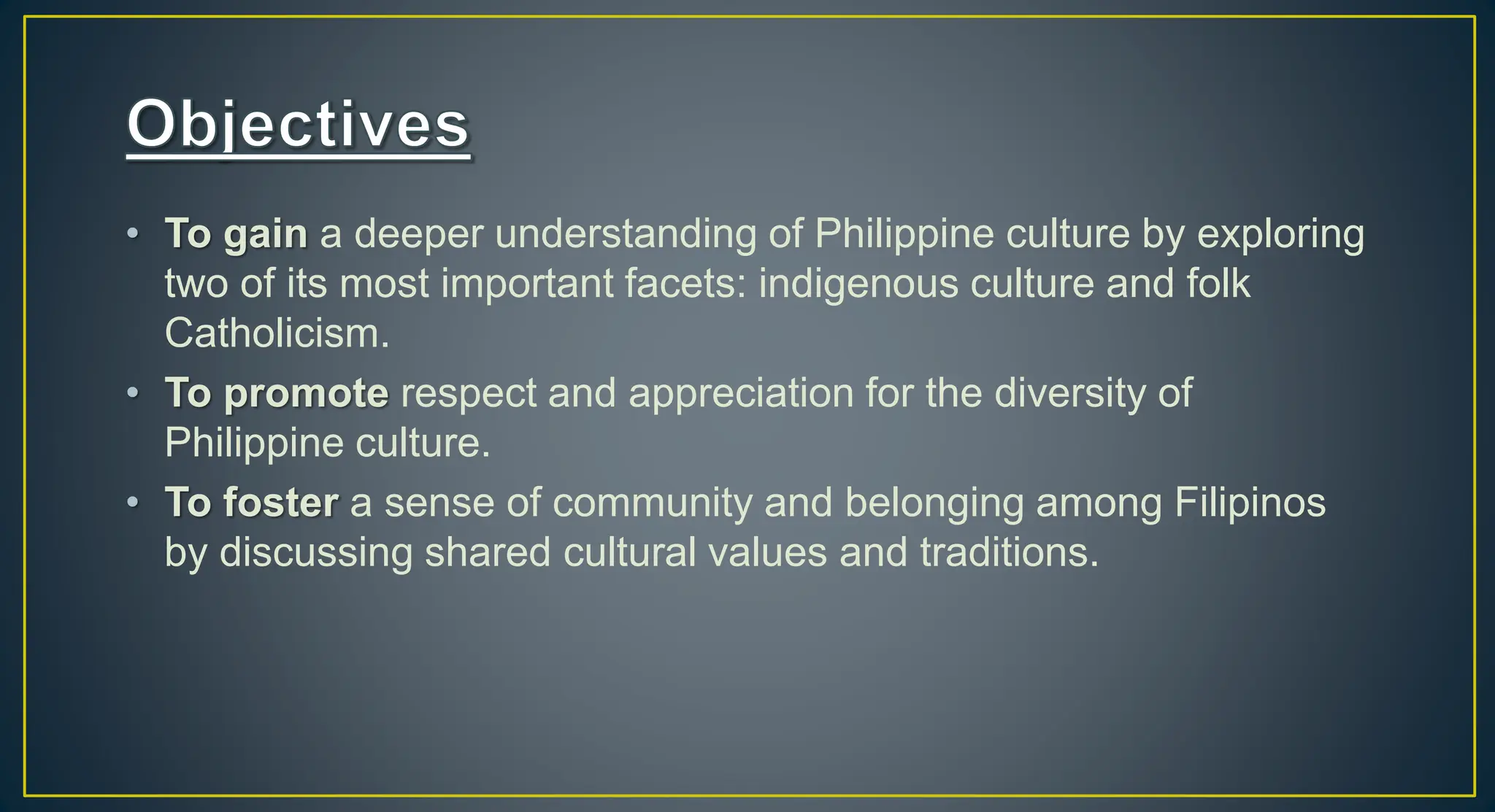 Objectives

• To gain a deeper understanding of Philippine culture by exploring two of its most important facets: indigenous culture and folk Catholicism.
• To promote respect and appreciation for the diversity of Philippine culture.
• To foster a sense of community and belonging among Filipinos by discussing shared cultural values and traditions.